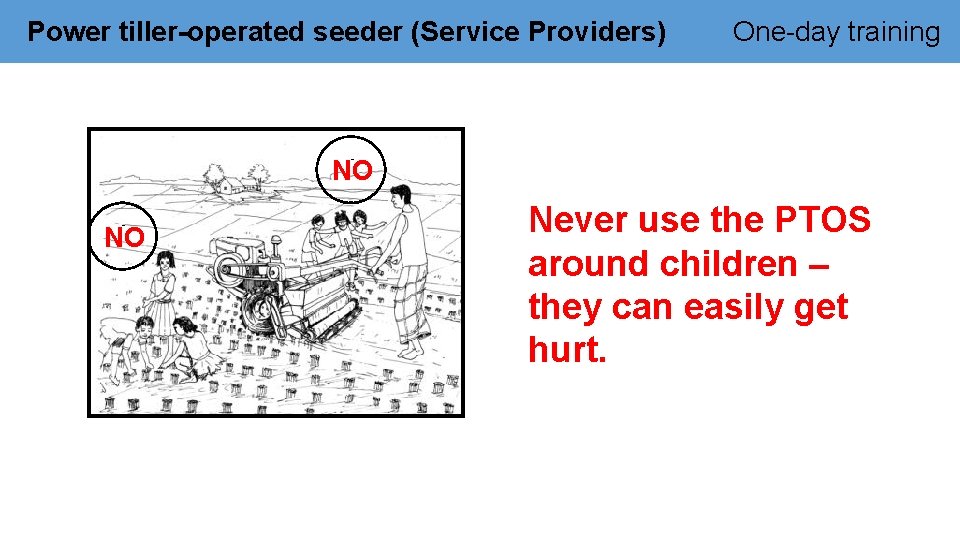 Power tiller-operated seeder (Service Providers)

One-day training

NO

NO

Never use the PTOS around children – they can easily get hurt.